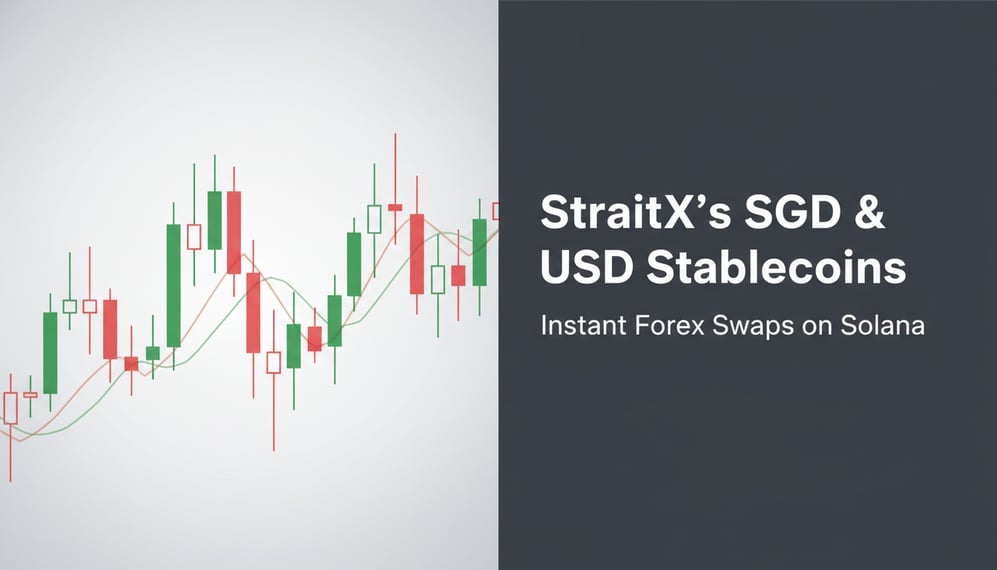 StraitX's SGD & USD Stablecoins

Instant Forex Swaps on Solana